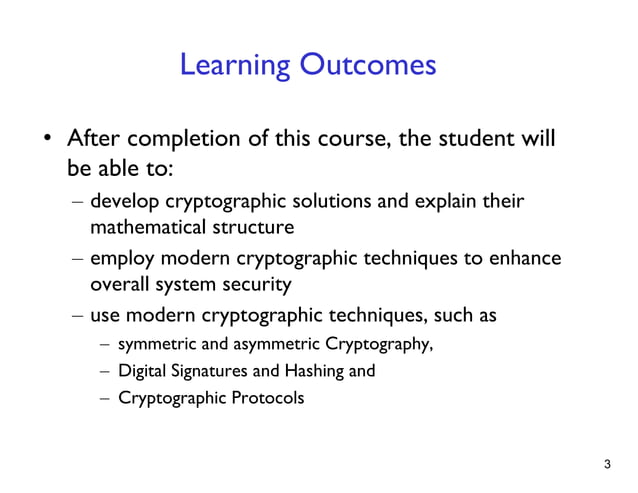 Learning Outcomes

• After completion of this course, the student will be able to:

– develop cryptographic solutions and explain their mathematical structure

– employ modern cryptographic techniques to enhance overall system security

– use modern cryptographic techniques, such as

– symmetric and asymmetric Cryptography,

– Digital Signatures and Hashing and

– Cryptographic Protocols

3